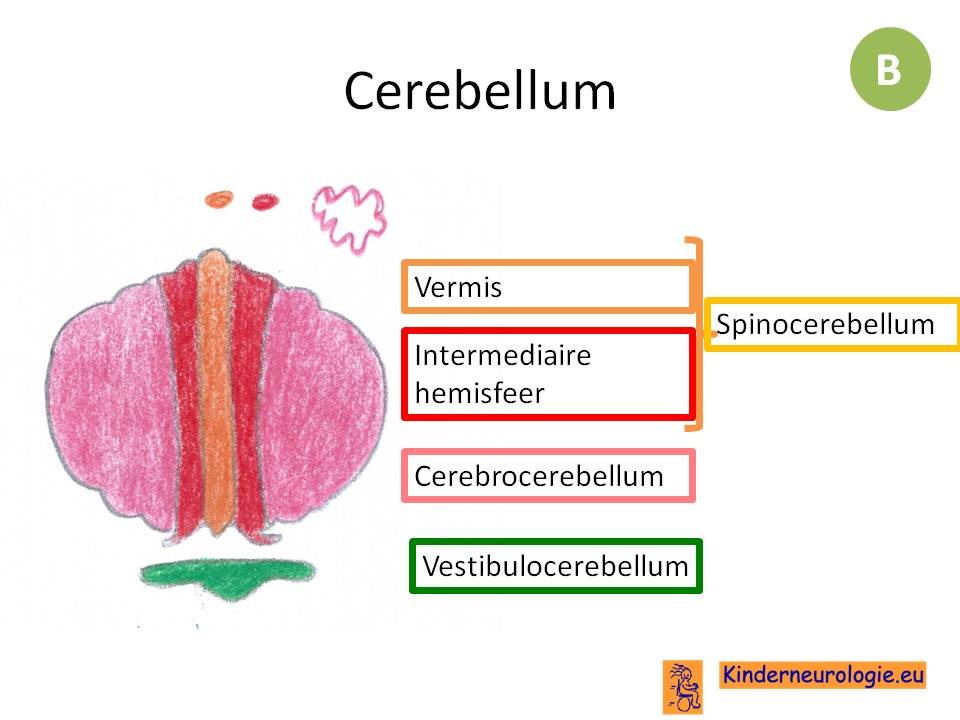 Cerebellum

B

Vermis

Intermediaire hemisfeer

Spinocerebellum

Cerebrocerebellum

Vestibulocerebellum

Kinderneurologie.eu